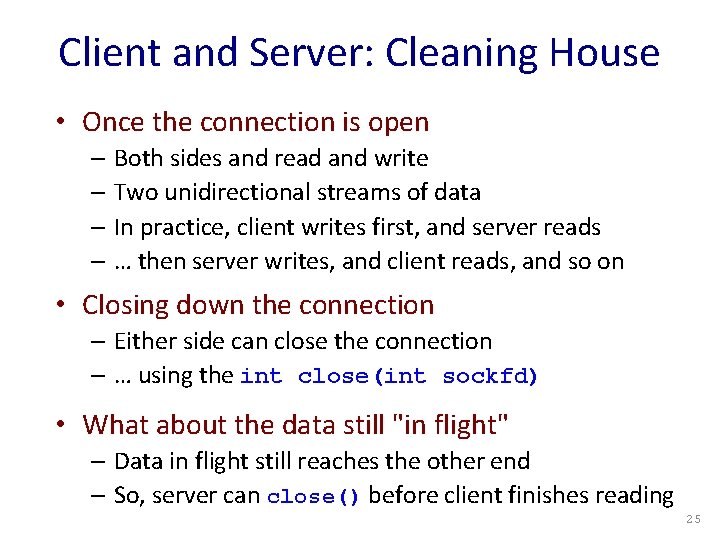 Client and Server: Cleaning House

• Once the connection is open
– Both sides and read and write
– Two unidirectional streams of data
– In practice, client writes first, and server reads
– … then server writes, and client reads, and so on

• Closing down the connection
– Either side can close the connection
– … using the int close(int sockfd)

• What about the data still "in flight"
– Data in flight still reaches the other end
– So, server can close() before client finishes reading

25